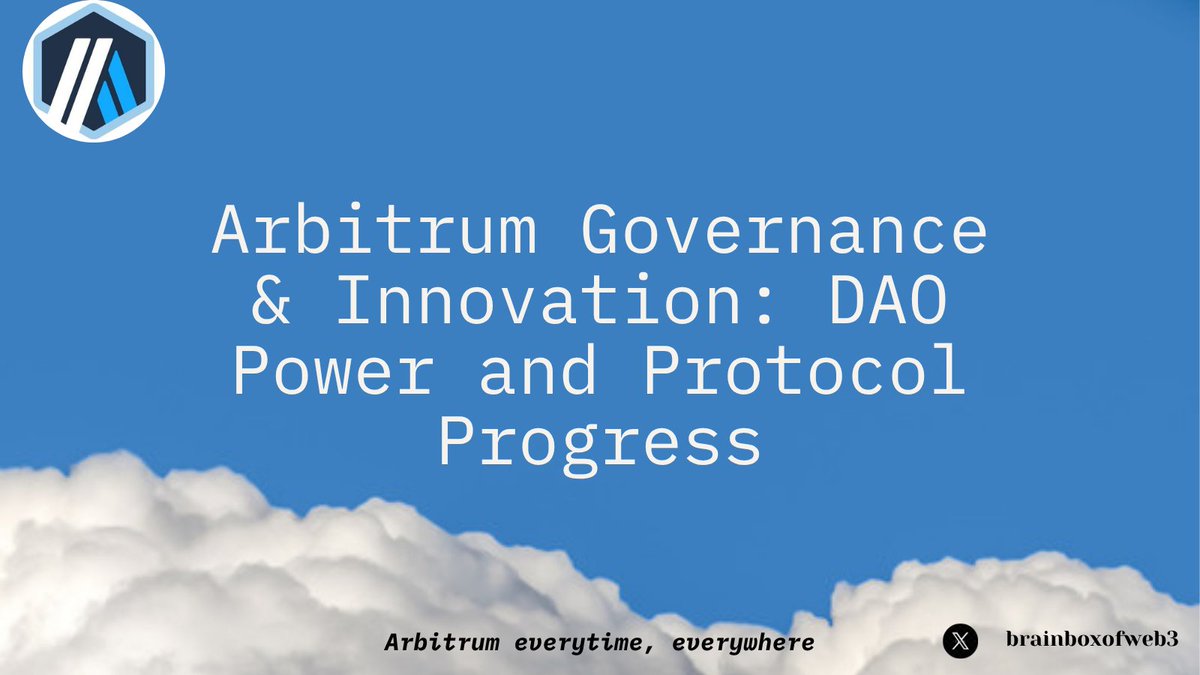 Arbitrum Governance & Innovation: DAO Power and Protocol Progress

Arbitrum everytime, everywhere

brainboxofweb3